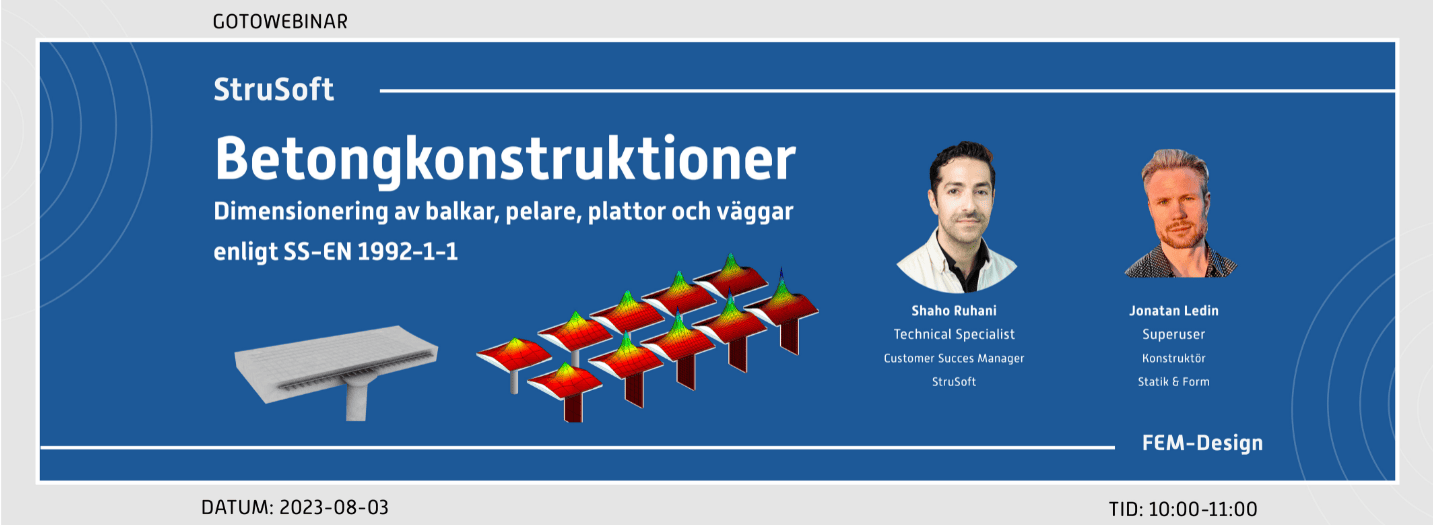 GOTOWEBINAR

StruSoft

Betongkonstruktioner

Dimensionering av balkar, pelare, plattor och väggar enligt SS-EN 1992-1-1

Shaho Ruhani
Technical Specialist
Customer Succes Manager
StruSoft

Jonatan Ledin
Superuser
Konstruktör
Statik & Form

FEM-Design

DATUM: 2023-08-03

TID: 10:00-11:00